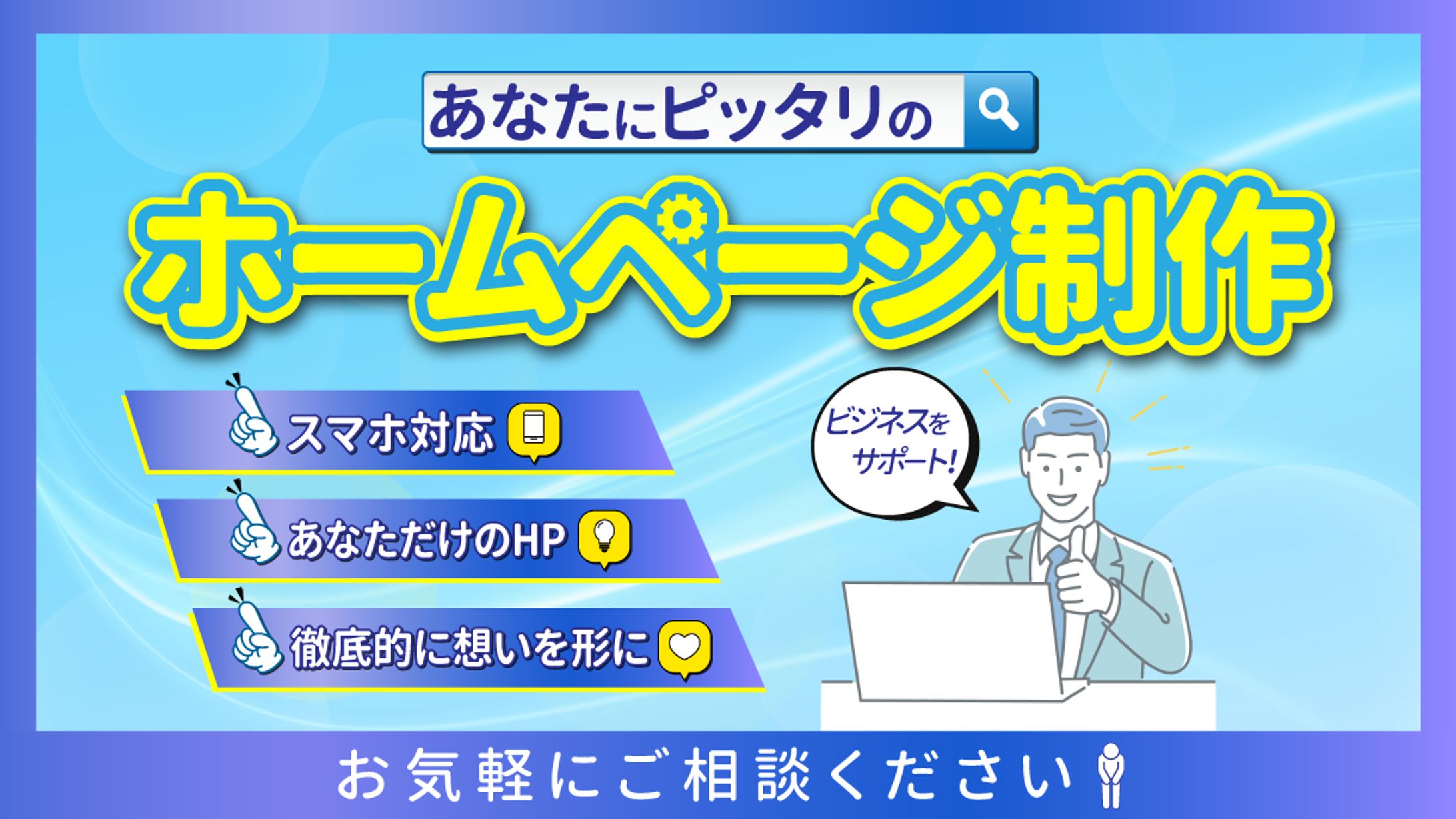 あなたにピッタリの

ホームページ制作

スマホ対応

あなただけのHP

徹底的に想いを形に

ビジネスをサポート!

お気軽にご相談ください